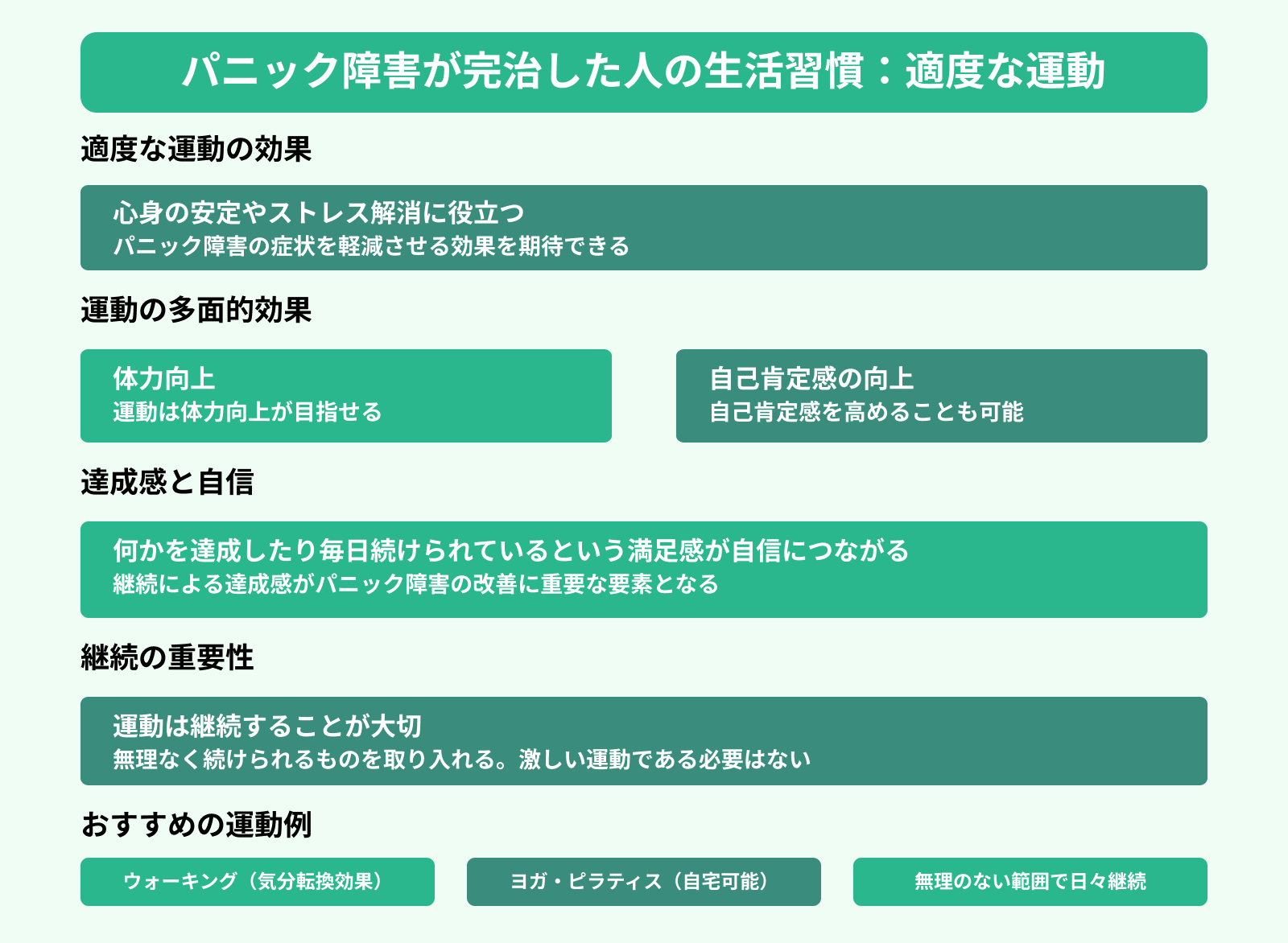 パニック障害が完治した人の生活習慣：適度な運動

適度な運動の効果

心身の安定やストレス解消に役立つ
パニック障害の症状を軽減させる効果を期待できる

運動の多面的効果

体力向上
運動は体力向上が目指せる

自己肯定感の向上
自己肯定感を高めることも可能

達成感と自信

何かを達成したり毎日続けられているという満足感が自信につながる
継続による達成感がパニック障害の改善に重要な要素となる

継続の重要性

運動は継続することが大切
無理なく続けられるものを取り入れる。激しい運動である必要はない

おすすめの運動例

ウォーキング（気分転換効果）

ヨガ・ピラティス（自宅可能）

無理のない範囲で日々継続